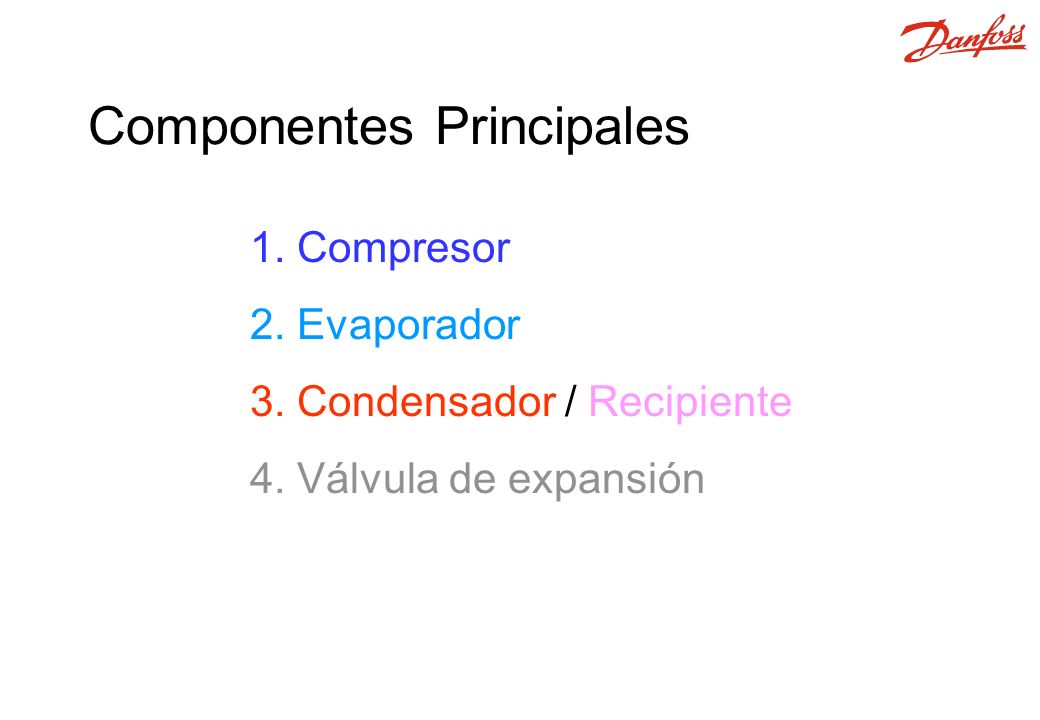 Danfoss

Componentes Principales

1. Compresor
2. Evaporador
3. Condensador / Recipiente
4. Válvula de expansión